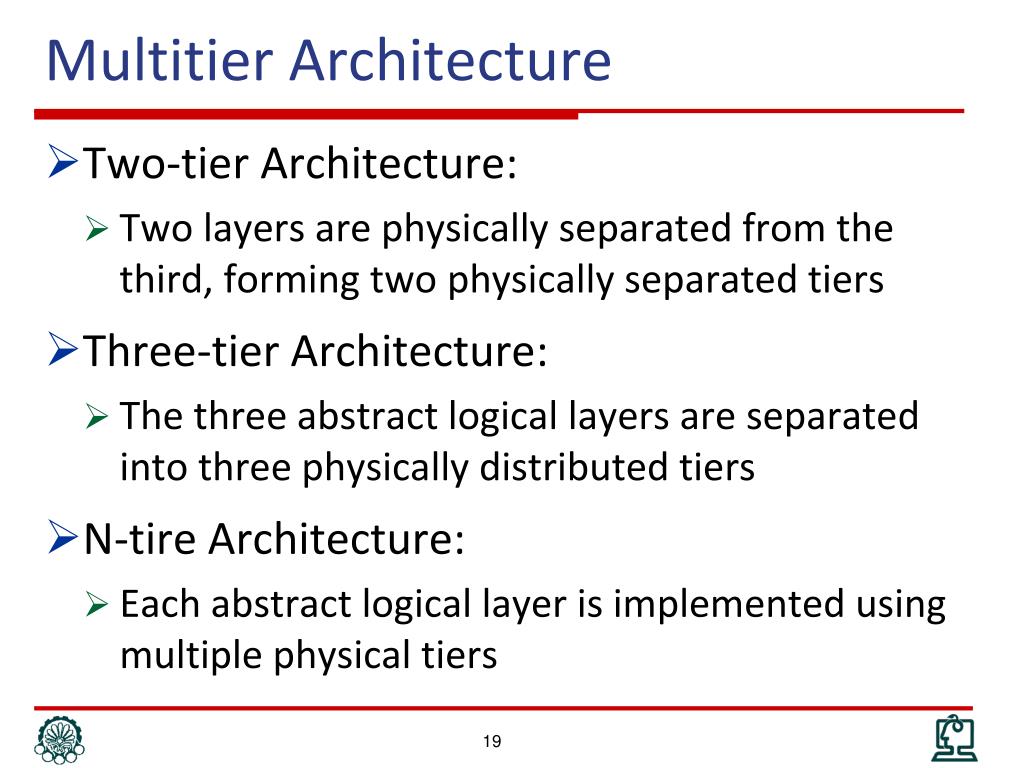 Multitier Architecture

➢Two-tier Architecture:

➢ Two layers are physically separated from the third, forming two physically separated tiers

➢Three-tier Architecture:

➢ The three abstract logical layers are separated into three physically distributed tiers

➢N-tire Architecture:

➢ Each abstract logical layer is implemented using multiple physical tiers

19